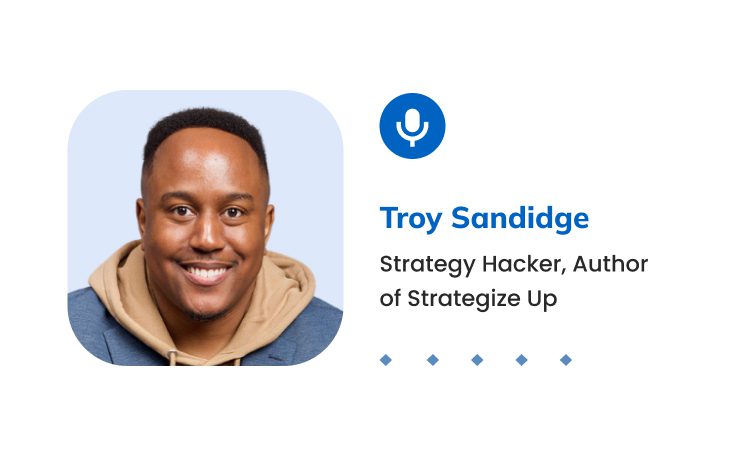 Troy Sandidge

Strategy Hacker, Author of Strategize Up